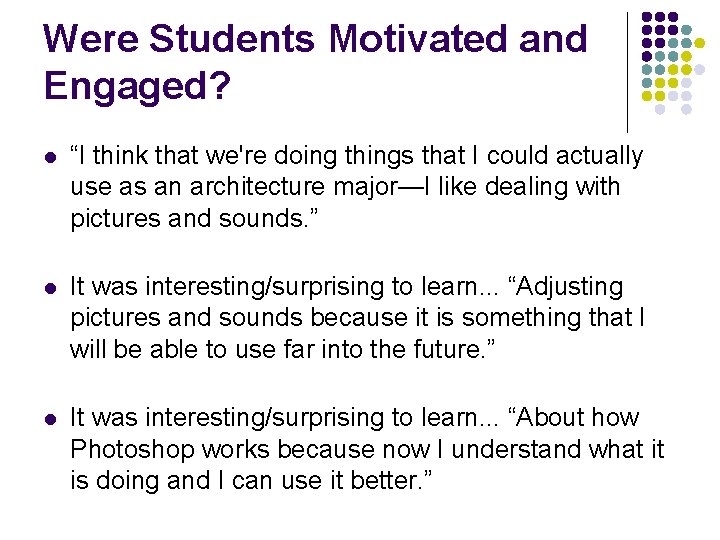 Were Students Motivated and Engaged?

- “I think that we're doing things that I could actually use as an architecture major—I like dealing with pictures and sounds.”

- It was interesting/surprising to learn... “Adjusting pictures and sounds because it is something that I will be able to use far into the future.”

- It was interesting/surprising to learn... “About how Photoshop works because now I understand what it is doing and I can use it better.”